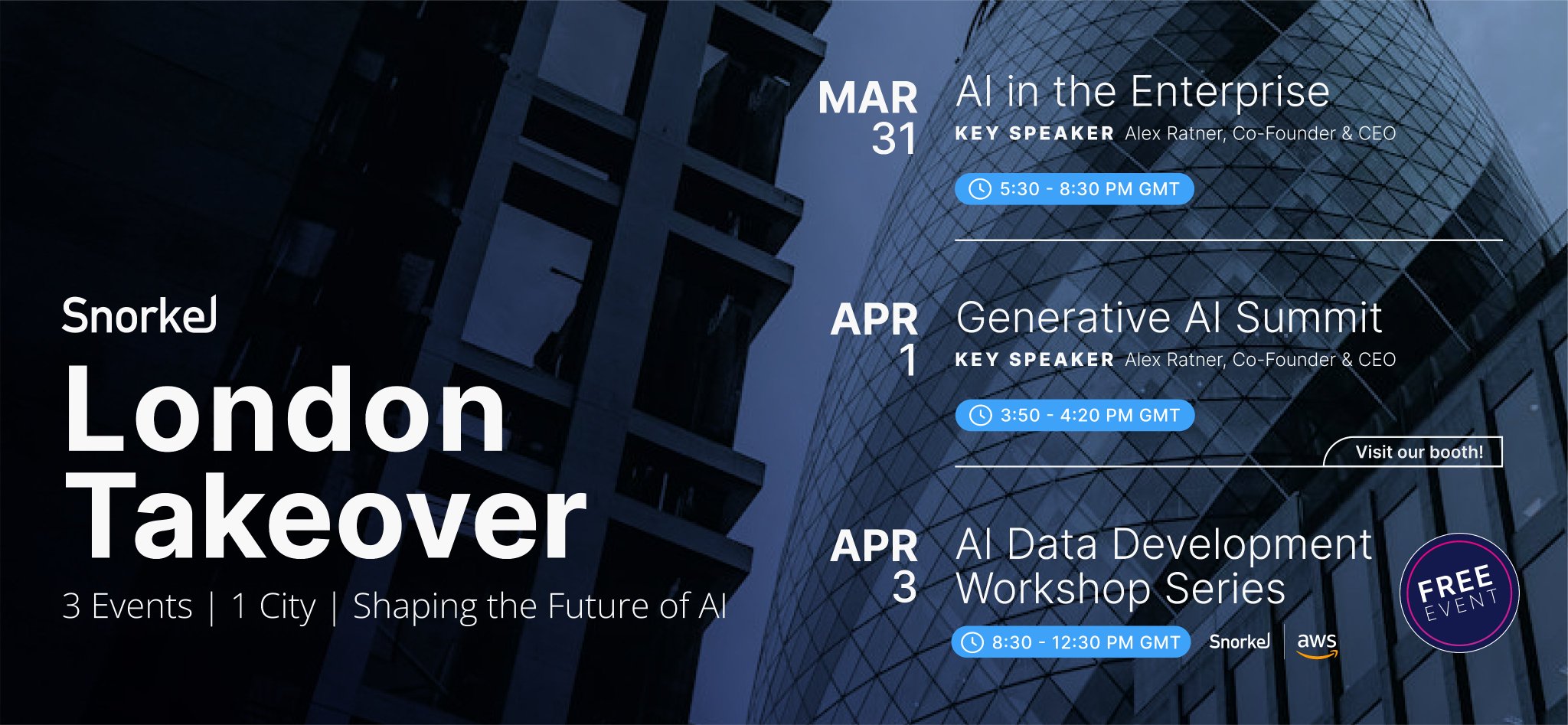 Snorkel

London Takeover

3 Events | 1 City | Shaping the Future of AI

MAR 31

AI in the Enterprise

KEY SPEAKER Alex Ratner, Co-Founder & CEO

5:30 - 8:30 PM GMT

APR 1

Generative AI Summit

KEY SPEAKER Alex Ratner, Co-Founder & CEO

3:50 - 4:20 PM GMT

Visit our booth!

APR 3

AI Data Development Workshop Series

8:30 - 12:30 PM GMT

Snorkel | aws

FREE EVENT